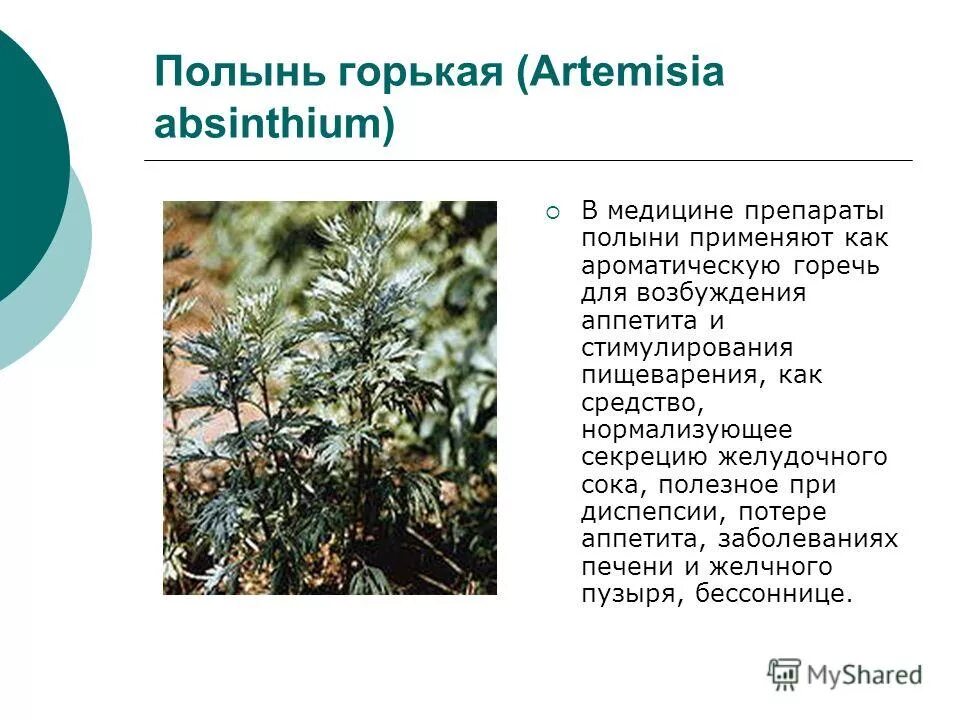 Полынь горькая (Artemisia absinthium)

В медицине препараты полыни применяют как ароматическую горечь для возбуждения аппетита и стимулирования пищеварения, как средство, нормализующее секрецию желудочного сока, полезное при диспепсии, потере аппетита, заболеваниях печени и желчного пузыря, бессоннице.

MyShared